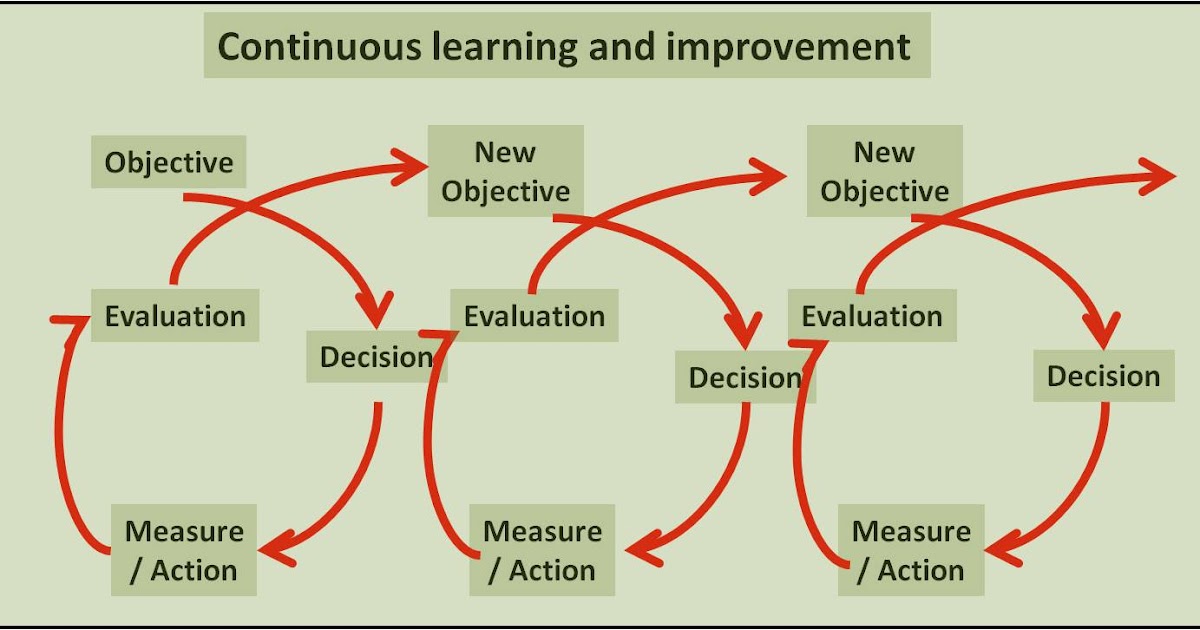 Continuous learning and improvement

Objective

Evaluation

Decision

Measure / Action

New Objective

Evaluation

Decision

Measure / Action

New Objective

Evaluation

Decision

Measure / Action